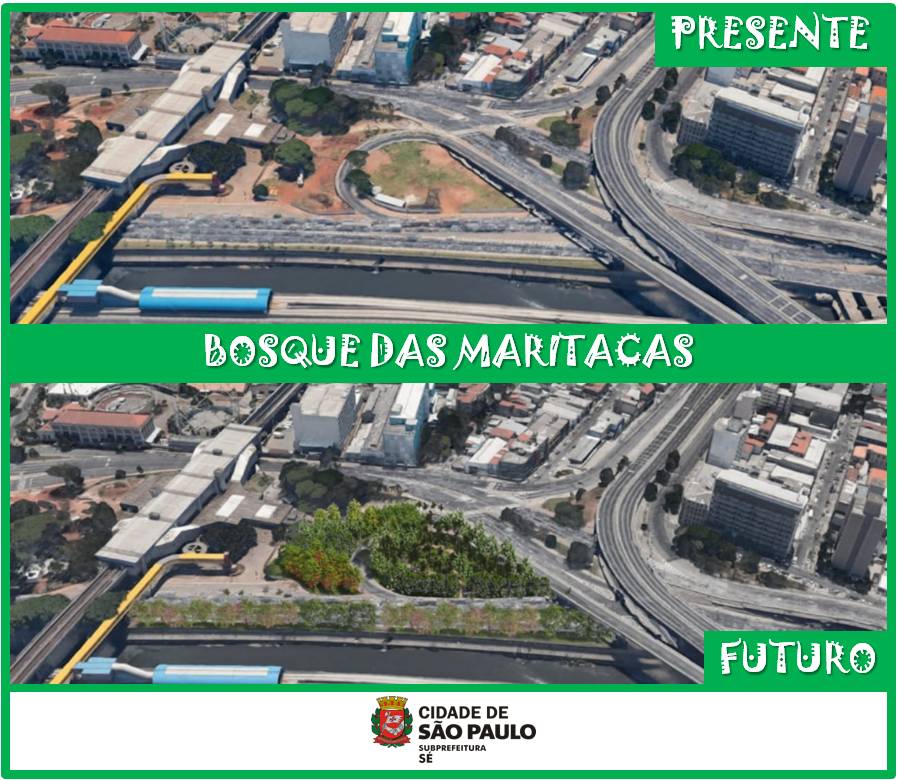 PRESENTE

BOSQUE DAS MARITACAS

FUTURO

CIDADE DE
SÃO PAULO
SUBPREFEITURA
SÉ